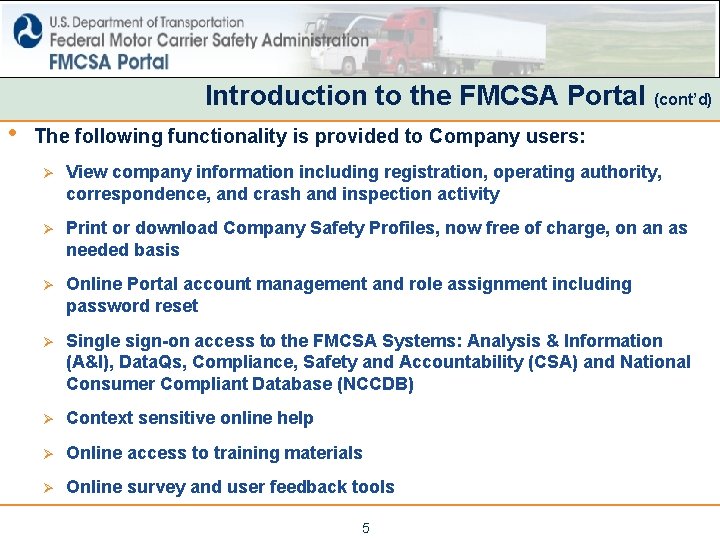 U.S. Department of Transportation
Federal Motor Carrier Safety Administration
FMCSA Portal

Introduction to the FMCSA Portal (cont'd)

• The following functionality is provided to Company users:

➢ View company information including registration, operating authority, correspondence, and crash and inspection activity

➢ Print or download Company Safety Profiles, now free of charge, on an as needed basis

➢ Online Portal account management and role assignment including password reset

➢ Single sign-on access to the FMCSA Systems: Analysis & Information (A&I), DataQs, Compliance, Safety and Accountability (CSA) and National Consumer Compliant Database (NCCDB)

➢ Context sensitive online help

➢ Online access to training materials

➢ Online survey and user feedback tools

5